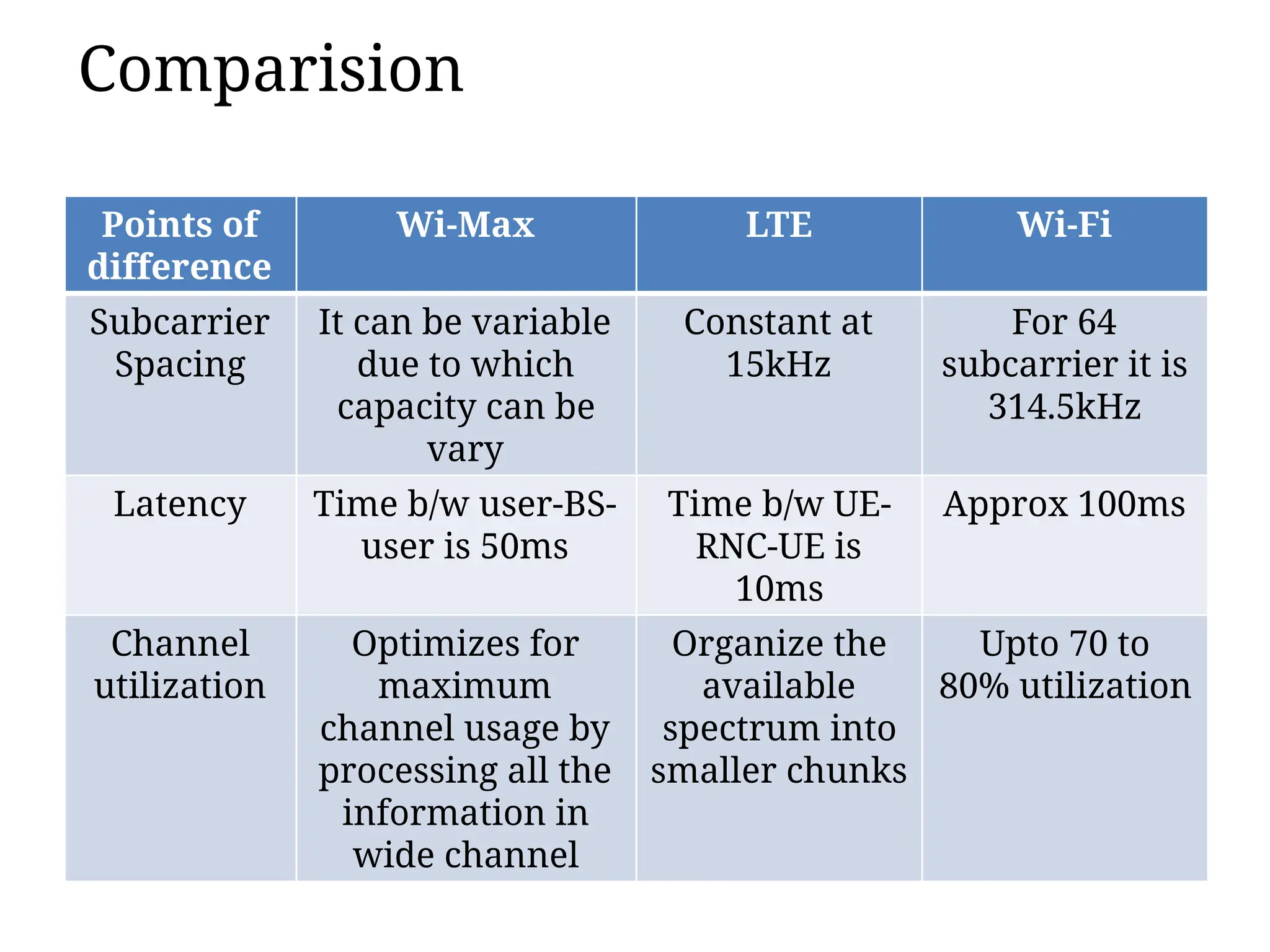 Comparision

| Points of difference | Wi-Max | LTE | Wi-Fi |
|---|---|---|---|
| Subcarrier Spacing | It can be variable due to which capacity can be vary | Constant at 15kHz | For 64 subcarrier it is 314.5kHz |
| Latency | Time b/w user-BS-user is 50ms | Time b/w UE-RNC-UE is 10ms | Approx 100ms |
| Channel utilization | Optimizes for maximum channel usage by processing all the information in wide channel | Organize the available spectrum into smaller chunks | Upto 70 to 80% utilization |